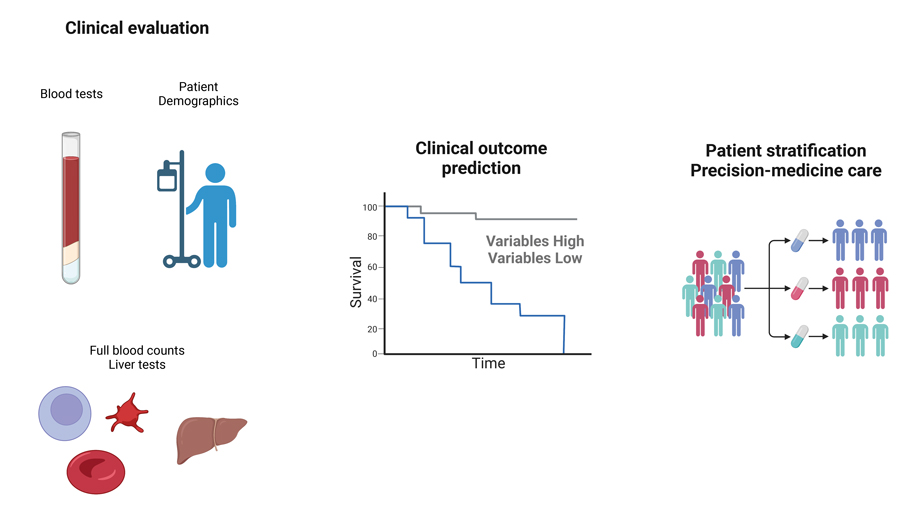 Clinical evaluation

Blood tests

Patient Demographics

Full blood counts Liver tests

Clinical outcome prediction

100
80
60
40
20
0

Survival

Variables High
Variables Low

Time

Patient stratification Precision-medicine care